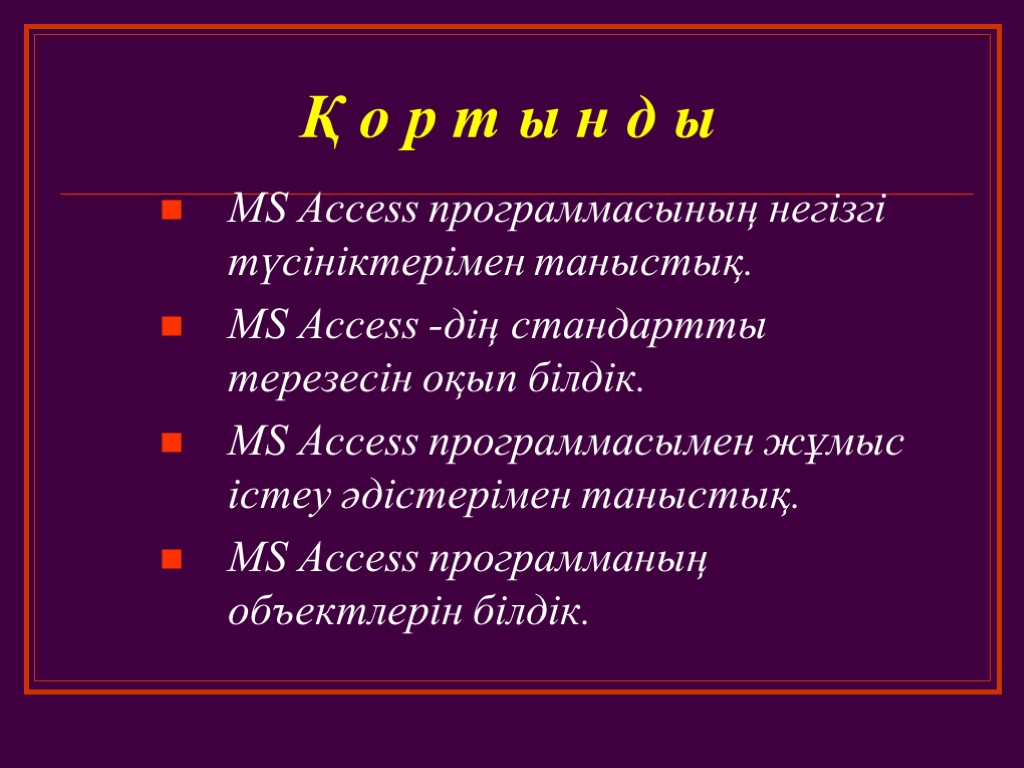 Қ о р т ы н д ы

MS Access программасының негізгі түсініктерімен таныстық.

MS Access -дің стандартты терезесін оқып білдік.

MS Access программасымен жұмыс істеу әдістерімен таныстық.

MS Access программаның объектлерін білдік.